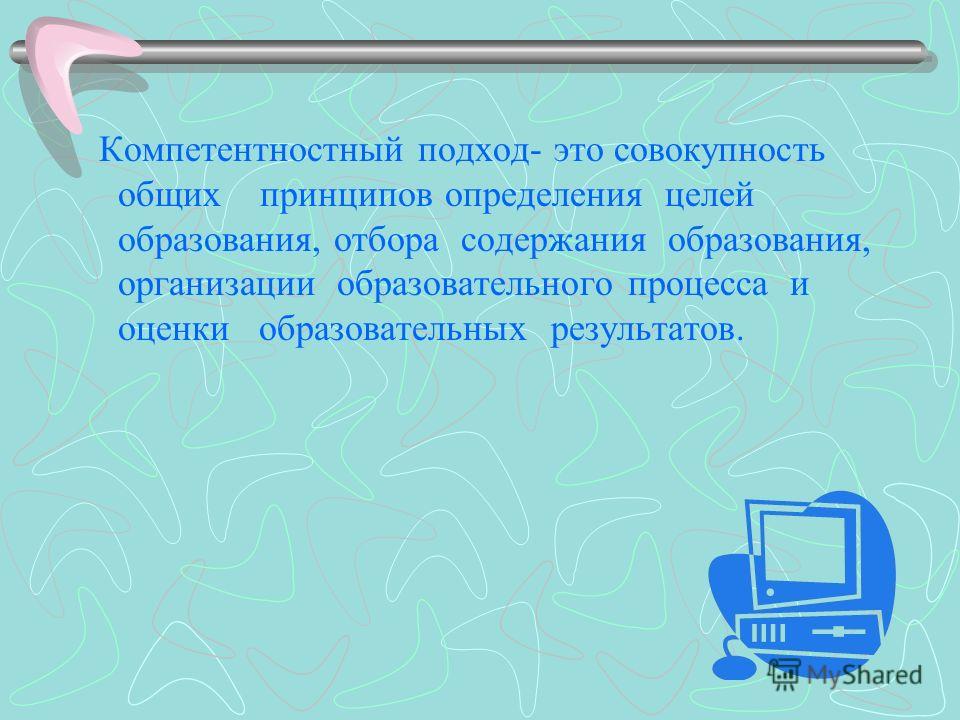 Компетентностный подход- это совокупность общих принципов определения целей образования, отбора содержания образования, организации образовательного процесса и оценки образовательных результатов.

MyShared